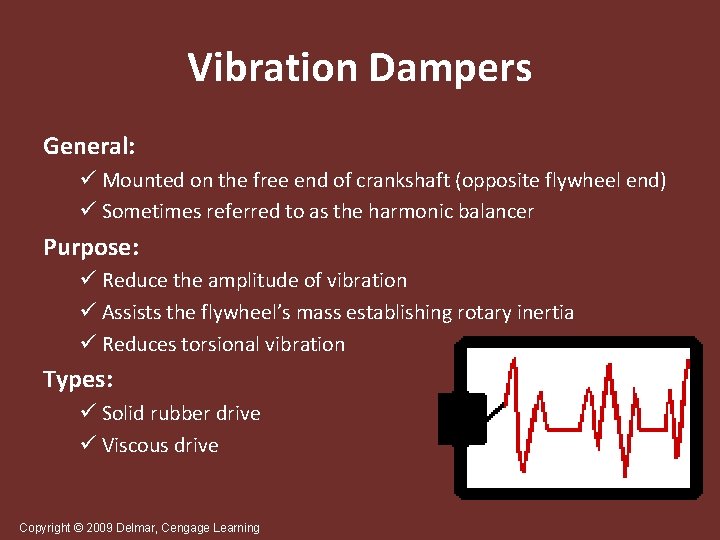 Vibration Dampers

General:

✓ Mounted on the free end of crankshaft (opposite flywheel end)

✓ Sometimes referred to as the harmonic balancer

Purpose:

✓ Reduce the amplitude of vibration

✓ Assists the flywheel's mass establishing rotary inertia

✓ Reduces torsional vibration

Types:

✓ Solid rubber drive

✓ Viscous drive

Copyright © 2009 Delmar, Cengage Learning